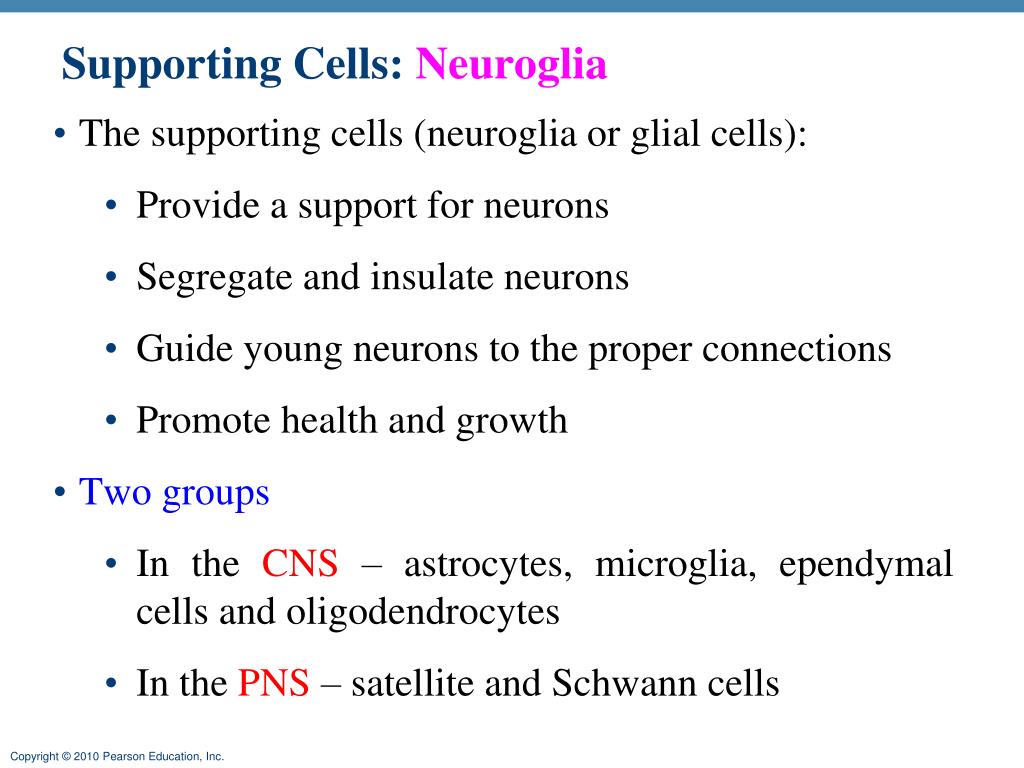 Supporting Cells: Neuroglia

• The supporting cells (neuroglia or glial cells):

• Provide a support for neurons

• Segregate and insulate neurons

• Guide young neurons to the proper connections

• Promote health and growth

• Two groups

• In the CNS – astrocytes, microglia, ependymal cells and oligodendrocytes

• In the PNS – satellite and Schwann cells

Copyright © 2010 Pearson Education, Inc.